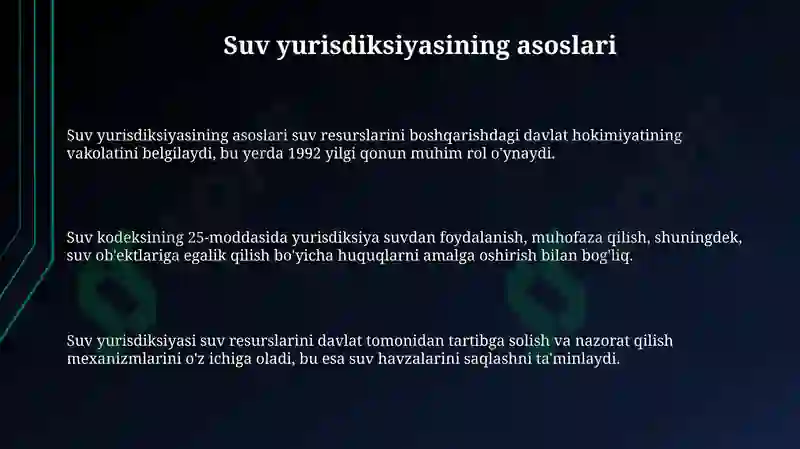 Suv yurisdiksiyasining asoslari

Suv yurisdiksiyasining asoslari suv resurslarini boshqarishdagi davlat hokimiyatining vakolatini belgilaydi, bu yerda 1992 yilgi qonun muhim rol o'ynaydi.

Suv kodeksining 25-moddasida yurisdiksiya suvdan foydalanish, muhofaza qilish, shuningdek, suv ob'ektlariga egalik qilish bo'yicha huquqlarni amalga oshirish bilan bog'liq.

Suv yurisdiksiyasi suv resurslarini davlat tomonidan tartibga solish va nazorat qilish mexanizmlarini o'z ichiga oladi, bu esa suv havzalarini saqlashni ta'minlaydi.